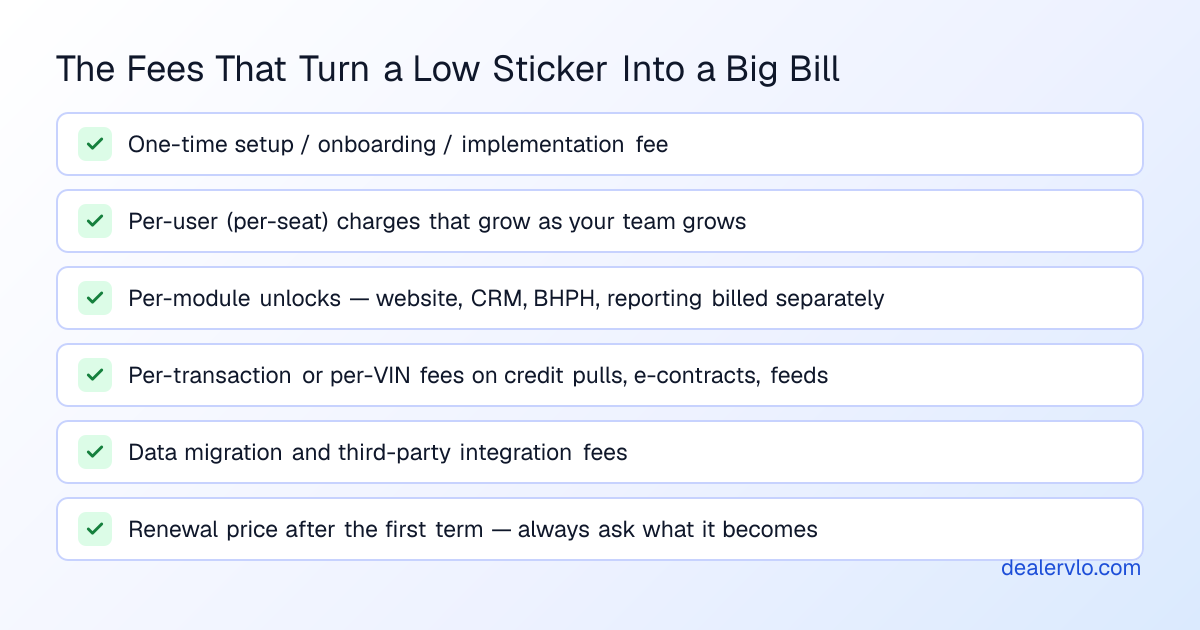 The Fees That Turn a Low Sticker Into a Big Bill

One-time setup / onboarding / implementation fee

Per-user (per-seat) charges that grow as your team grows

Per-module unlocks — website, CRM, BHPH, reporting billed separately

Per-transaction or per-VIN fees on credit pulls, e-contracts, feeds

Data migration and third-party integration fees

Renewal price after the first term — always ask what it becomes

dealervlo.com